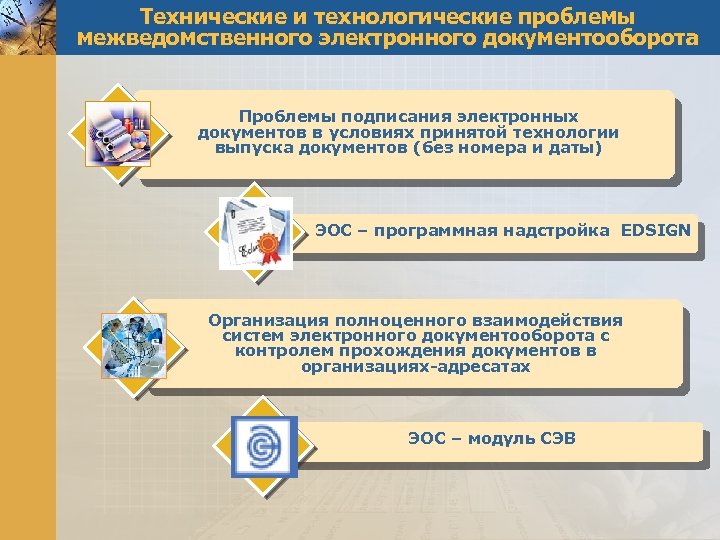 Технические и технологические проблемы межведомственного электронного документооборота

Проблемы подписания электронных документов в условиях принятой технологии выпуска документов (без номера и даты)

ЭОС – программная надстройка EDSIGN

Организация полноценного взаимодействия систем электронного документооборота с контролем прохождения документов в организациях-адресатах

ЭОС – модуль СЭВ